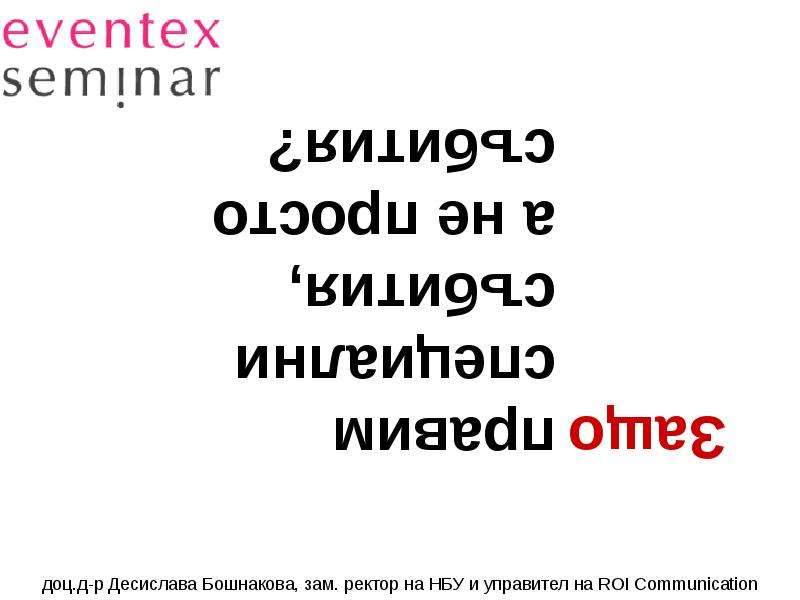 eventex
seminar

Защо правим специални събития, а не просто събития?

доц.д-р Десислава Бошнакова, зам. ректор на НБУ и управител на ROI Communication